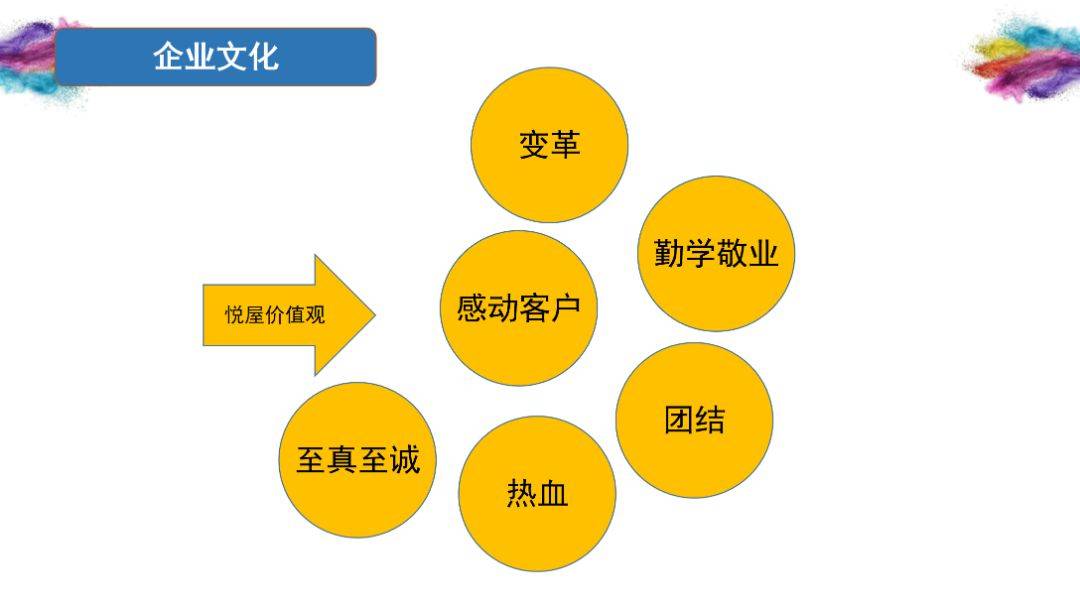 企业文化

悦屋价值观

变革

勤学敬业

感动客户

团结

至真至诚

热血